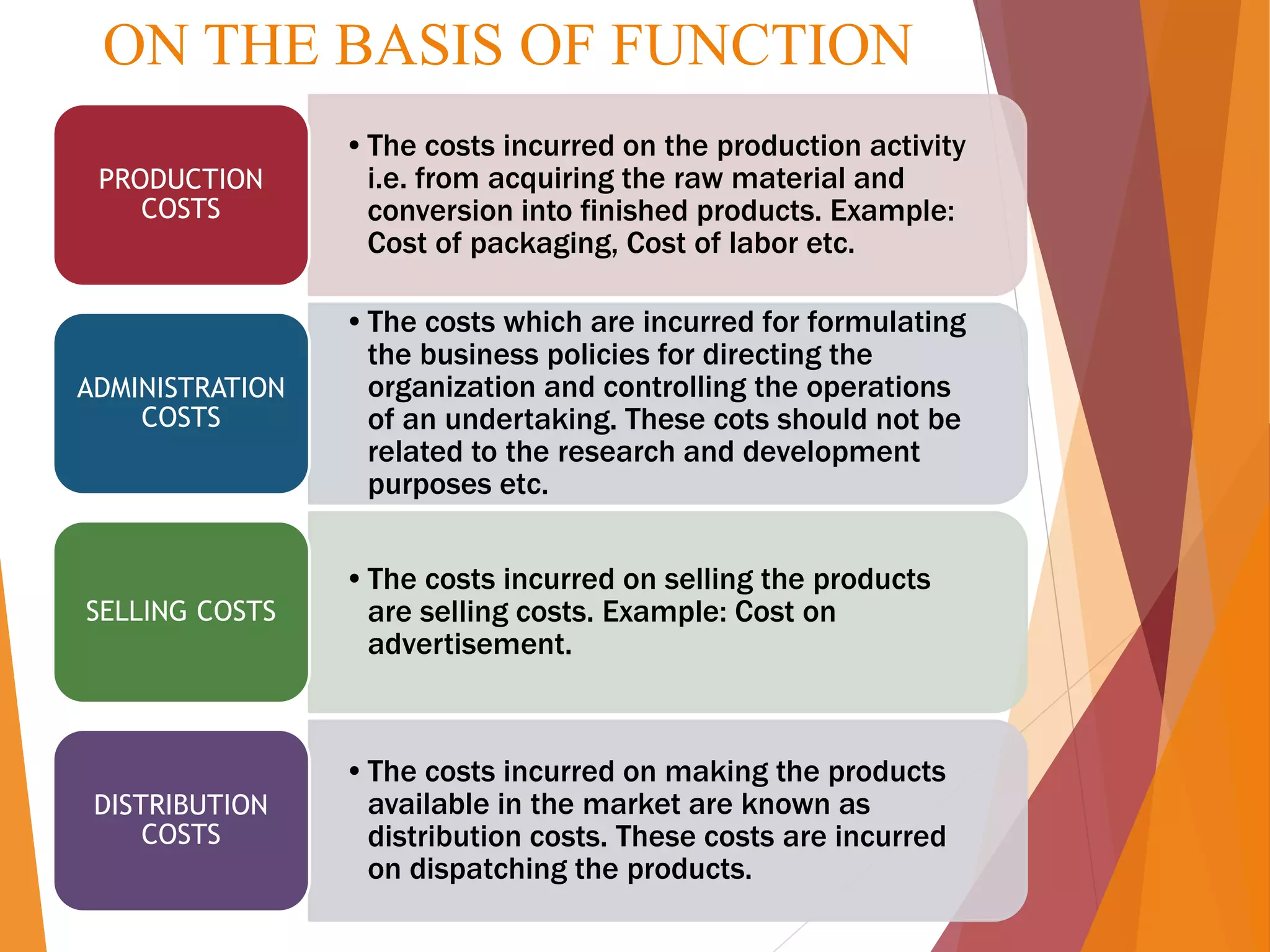 ON THE BASIS OF FUNCTION

PRODUCTION COSTS

• The costs incurred on the production activity i.e. from acquiring the raw material and conversion into finished products. Example: Cost of packaging, Cost of labor etc.

ADMINISTRATION COSTS

• The costs which are incurred for formulating the business policies for directing the organization and controlling the operations of an undertaking. These cots should not be related to the research and development purposes etc.

SELLING COSTS

• The costs incurred on selling the products are selling costs. Example: Cost on advertisement.

DISTRIBUTION COSTS

• The costs incurred on making the products available in the market are known as distribution costs. These costs are incurred on dispatching the products.